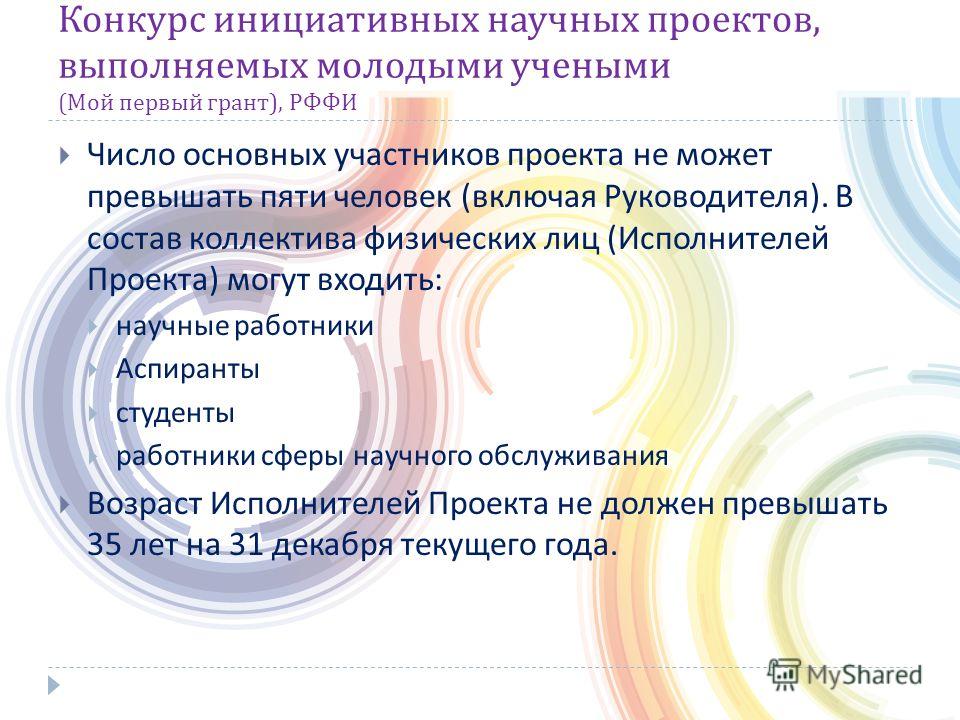 Конкурс инициативных научных проектов, выполняемых молодыми учеными
(Мой первый грант), РФФИ

Число основных участников проекта не может превышать пяти человек (включая Руководителя). В состав коллектива физических лиц (Исполнителей Проекта) могут входить:

научные работники

Аспиранты

студенты

работники сферы научного обслуживания

Возраст Исполнителей Проекта не должен превышать 35 лет на 31 декабря текущего года.

MyShared